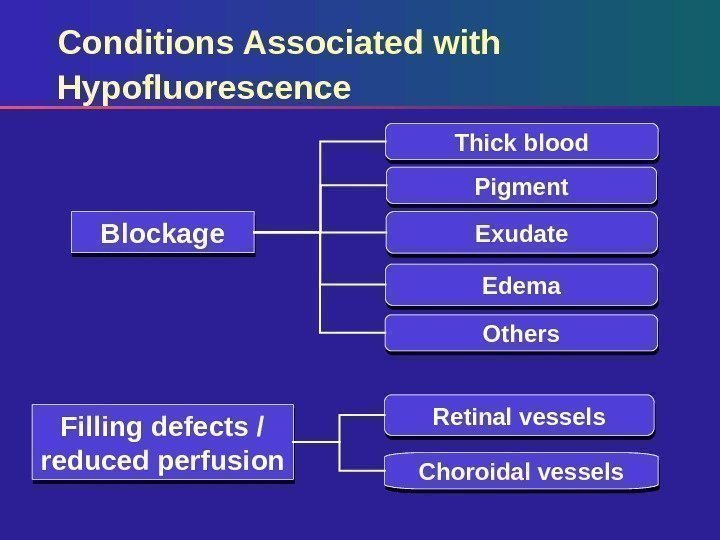 Conditions Associated with Hypofluorescence

Blockage

Thick blood

Pigment

Exudate

Edema

Others

Filling defects / reduced perfusion

Retinal vessels

Choroidal vessels